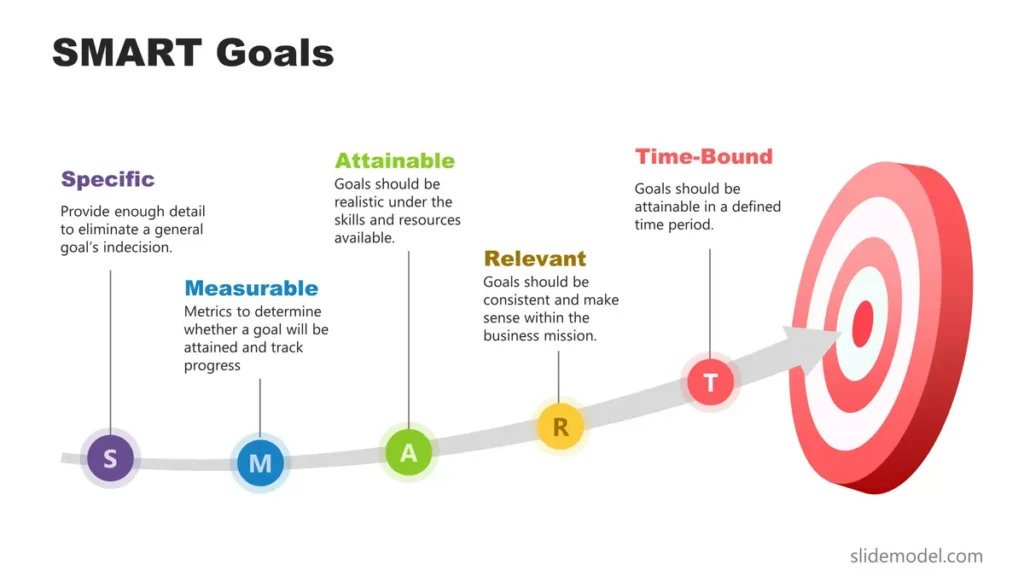 SMART Goals

Specific
Provide enough detail to eliminate a general goal's indecision.

Measurable
Metrics to determine whether a goal will be attained and track progress

Attainable
Goals should be realistic under the skills and resources available.

Relevant
Goals should be consistent and make sense within the business mission.

Time-Bound
Goals should be attainable in a defined time period.

S

M

A

R

T

slidemodel.com